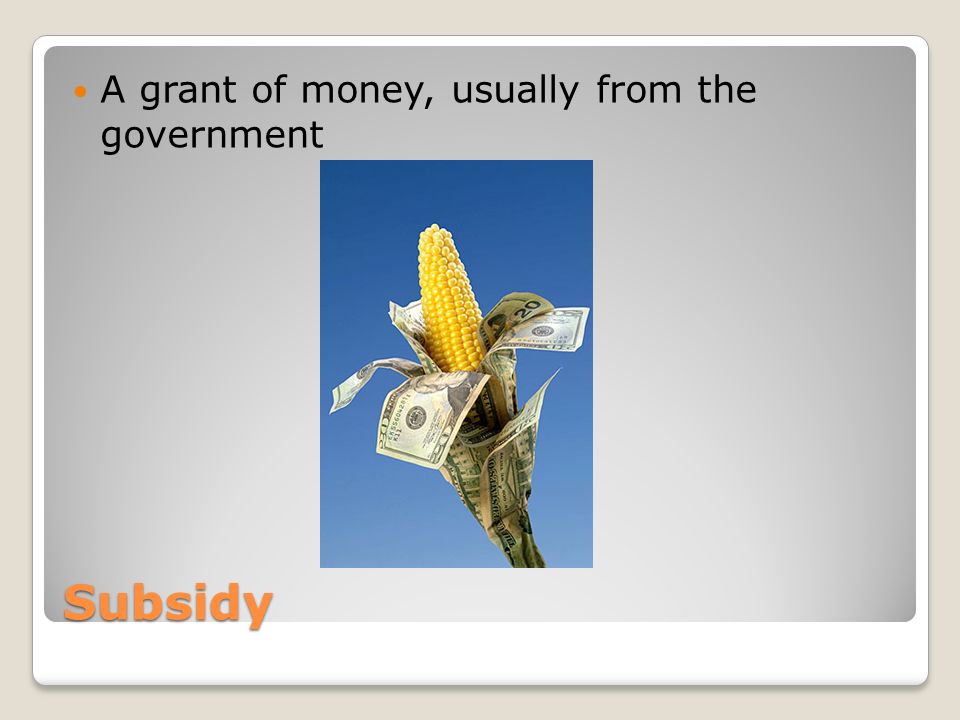 A grant of money, usually from the government

Subsidy